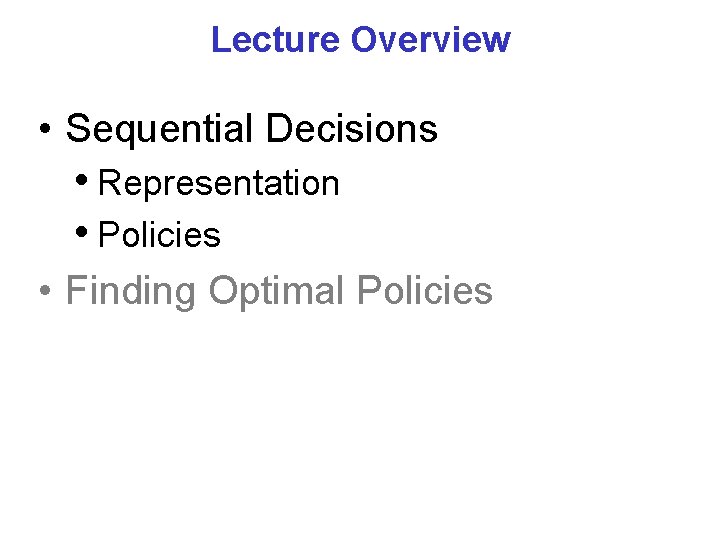 Lecture Overview

• Sequential Decisions
  • Representation
  • Policies
• Finding Optimal Policies